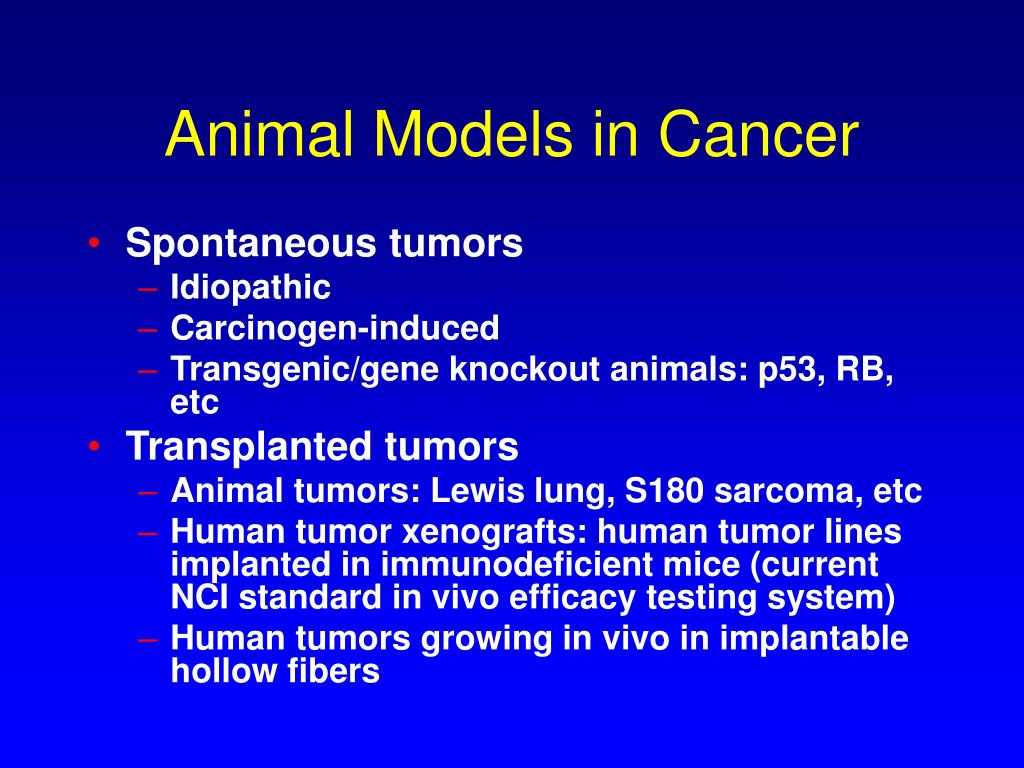 Animal Models in Cancer

• Spontaneous tumors
– Idiopathic
– Carcinogen-induced
– Transgenic/gene knockout animals: p53, RB, etc

• Transplanted tumors
– Animal tumors: Lewis lung, S180 sarcoma, etc
– Human tumor xenografts: human tumor lines implanted in immunodeficient mice (current NCI standard in vivo efficacy testing system)
– Human tumors growing in vivo in implantable hollow fibers